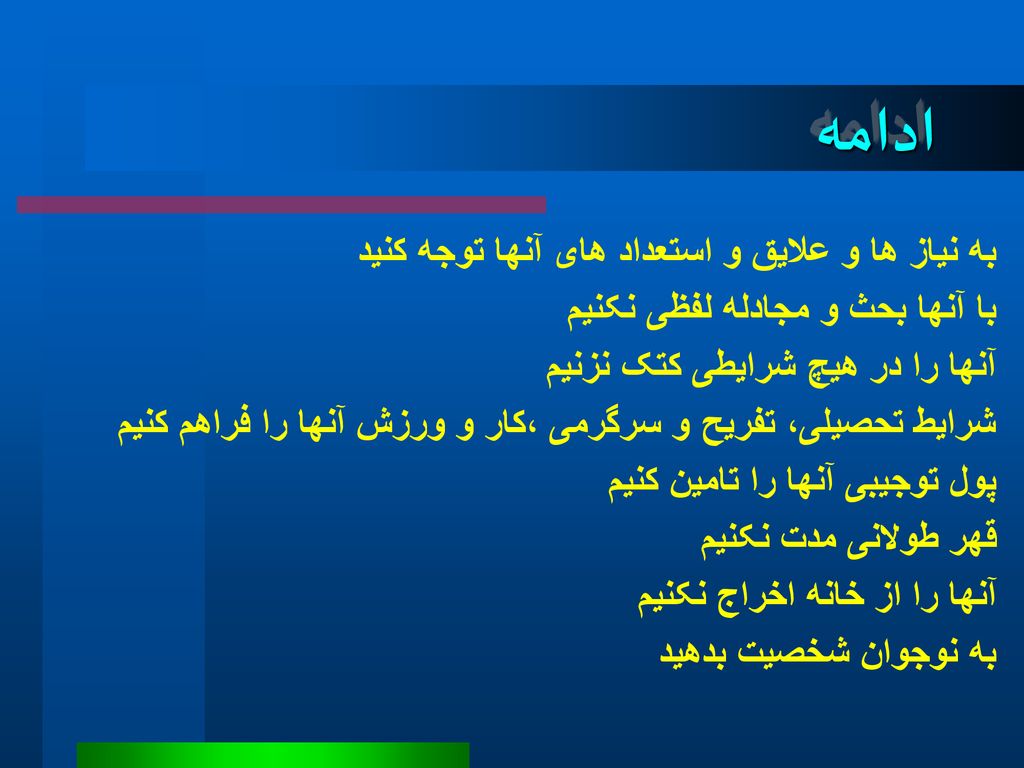 ادامه

به نیاز ها و علایق و استعداد های آنها توجه کنید

با آنها بحث و مجادله لفظی نکنیم

آنها را در هیچ شرایطی کتک نزنیم

شرایط تحصیلی، تفریح و سرگرمی ،کار و ورزش آنها را فراهم کنیم

پول توجیبی آنها را تامین کنیم

قهر طولانی مدت نکنیم

آنها را از خانه اخراج نکنیم

به نوجوان شخصیت بدهید